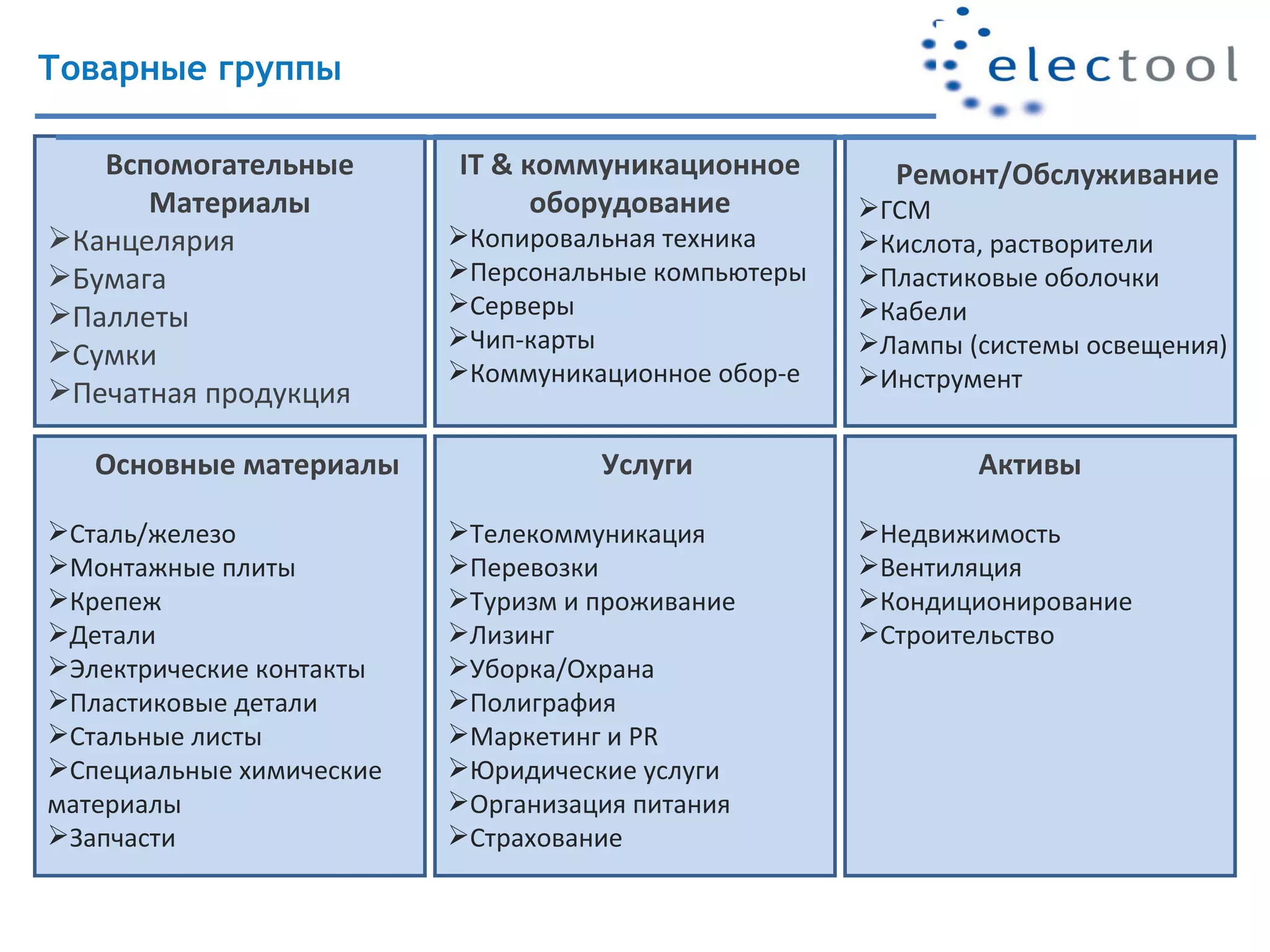 Товарные группы

electool

Вспомогательные Материалы
➢Канцелярия
➢Бумага
➢Паллеты
➢Сумки
➢Печатная продукция

IT & коммуникационное оборудование
➢Копировальная техника
➢Персональные компьютеры
➢Серверы
➢Чип-карты
➢Коммуникационное обор-е

Ремонт/Обслуживание
➢ГСМ
➢Кислота, растворители
➢Пластиковые оболочки
➢Кабели
➢Лампы (системы освещения)
➢Инструмент

Основные материалы
➢Сталь/железо
➢Монтажные плиты
➢Крепеж
➢Детали
➢Электрические контакты
➢Пластиковые детали
➢Стальные листы
➢Специальные химические материалы
➢Запчасти

Услуги
➢Телекоммуникация
➢Перевозки
➢Туризм и проживание
➢Лизинг
➢Уборка/Охрана
➢Полиграфия
➢Маркетинг и PR
➢Юридические услуги
➢Организация питания
➢Страхование

Активы
➢Недвижимость
➢Вентиляция
➢Кондиционирование
➢Строительство